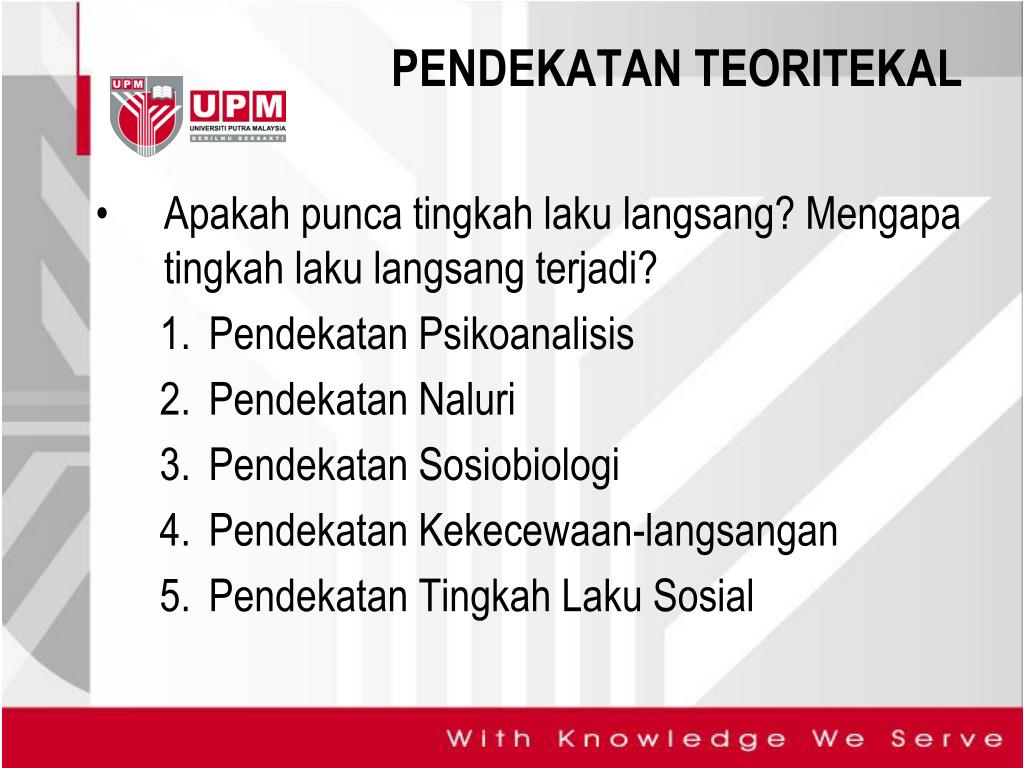 UPM
UPM
UNIVERSITI PUTRA MALAYSIA
BERILMU BERBAKTI

PENDEKATAN TEORITEKAL

• Apakah punca tingkah laku langsang? Mengapa tingkah laku langsang terjadi?

1. Pendekatan Psikoanalisis
2. Pendekatan Naluri
3. Pendekatan Sosiobiologi
4. Pendekatan Kekecewaan-langsangan
5. Pendekatan Tingkah Laku Sosial

With Knowledge We Serve